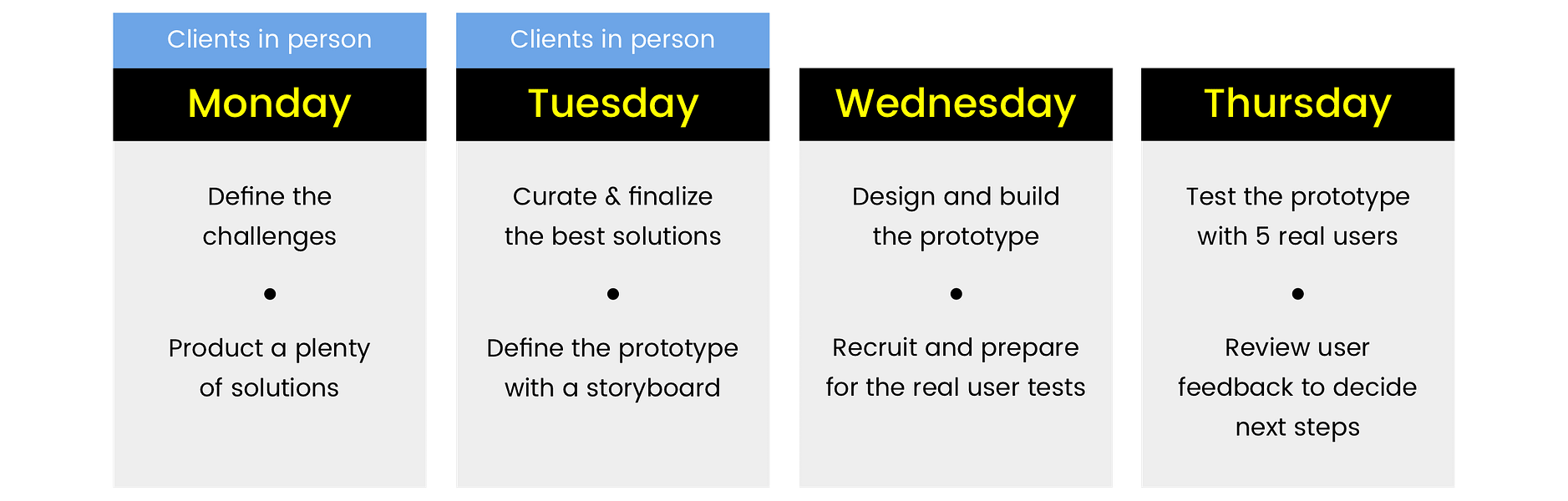 Clients in person

Monday

Define the challenges

•

Product a plenty of solutions

Clients in person

Tuesday

Curate & finalize the best solutions

•

Define the prototype with a storyboard

Wednesday

Design and build the prototype

•

Recruit and prepare for the real user tests

Thursday

Test the prototype with 5 real users

•

Review user feedback to decide next steps